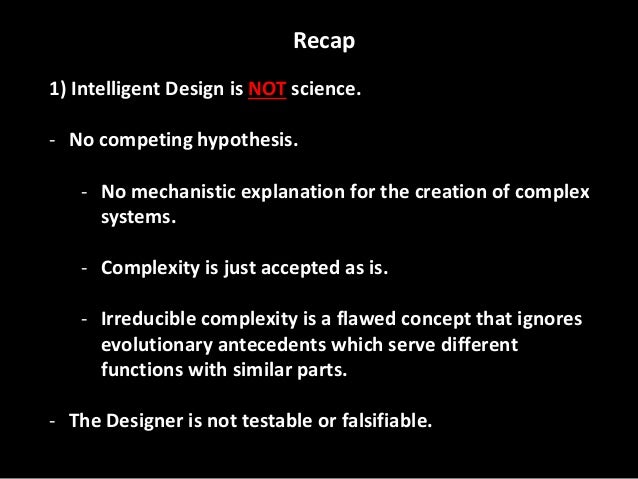 Recap

1) Intelligent Design is NOT science.

- No competing hypothesis.

- No mechanistic explanation for the creation of complex systems.

- Complexity is just accepted as is.

- Irreducible complexity is a flawed concept that ignores evolutionary antecedents which serve different functions with similar parts.

- The Designer is not testable or falsifiable.